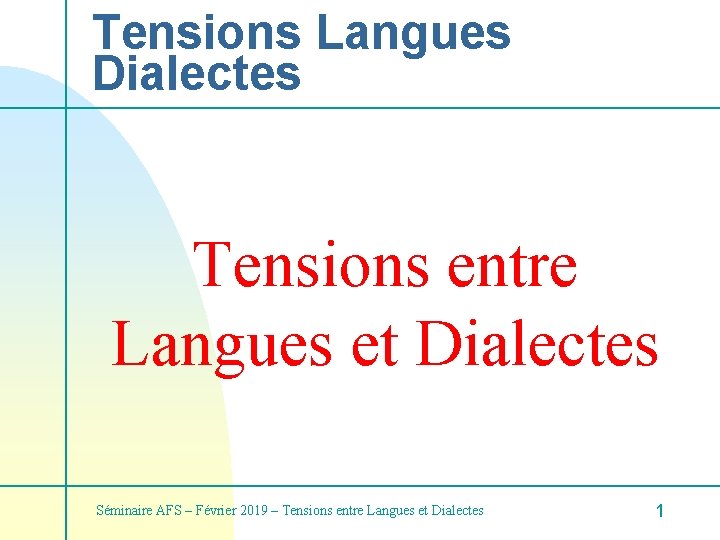 Tensions Langues Dialectes

Tensions entre Langues et Dialectes

Séminaire AFS – Février 2019 – Tensions entre Langues et Dialectes

1